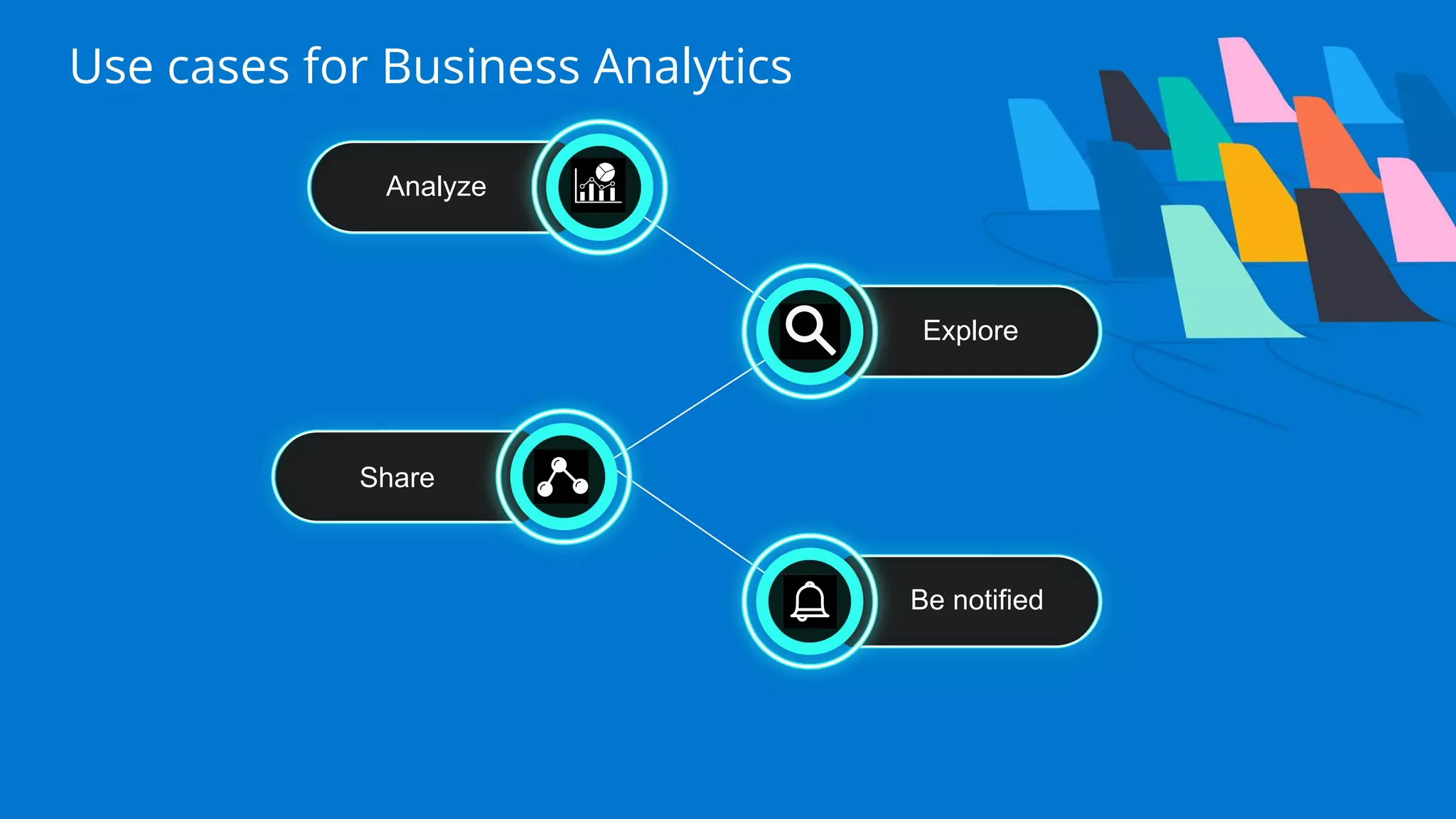 Use cases for Business Analytics

Analyze

Explore

Share

Be notified